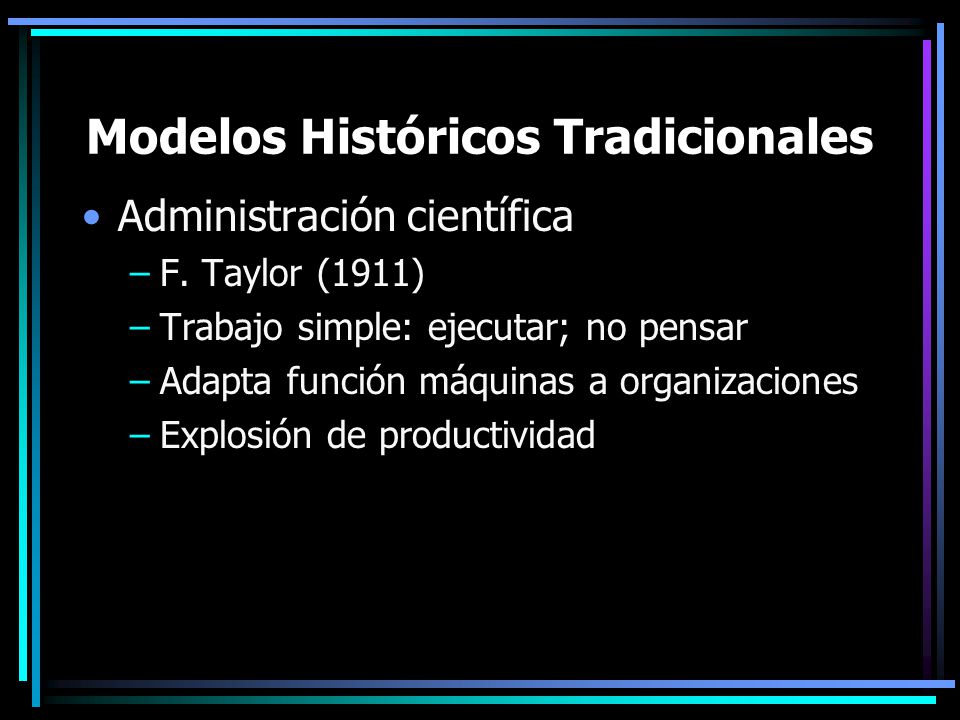 Modelos Históricos Tradicionales

• Administración científica
– F. Taylor (1911)
– Trabajo simple: ejecutar; no pensar
– Adapta función máquinas a organizaciones
– Explosión de productividad